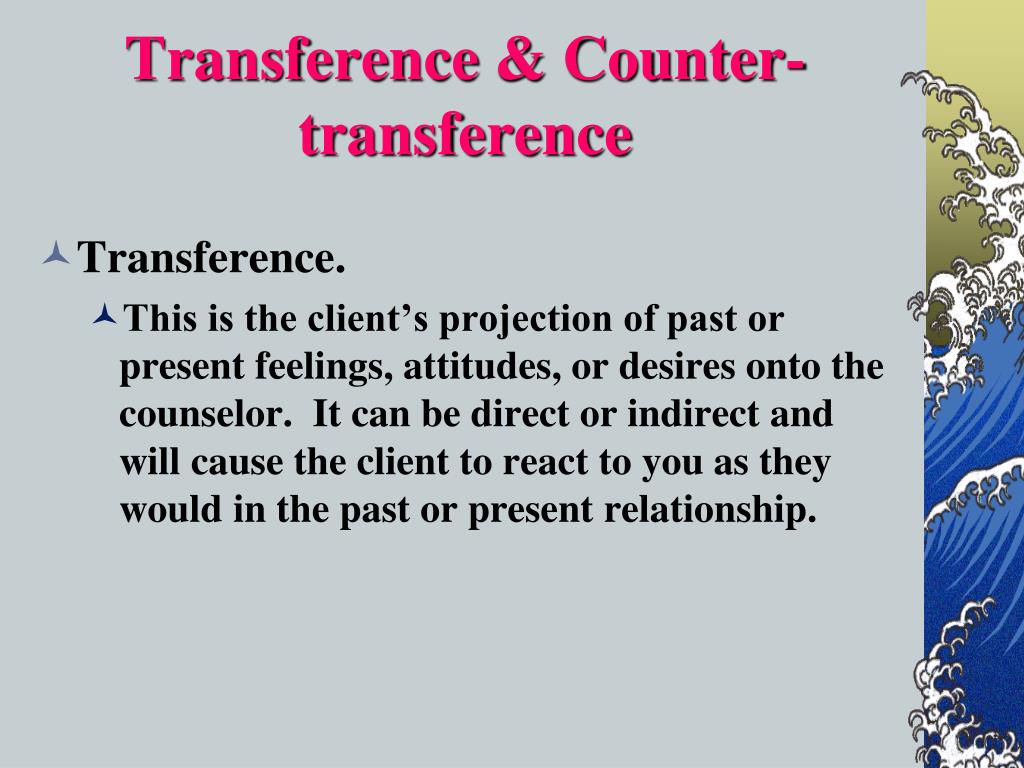 Transference & Counter-transference

Transference.

This is the client’s projection of past or present feelings, attitudes, or desires onto the counselor. It can be direct or indirect and will cause the client to react to you as they would in the past or present relationship.